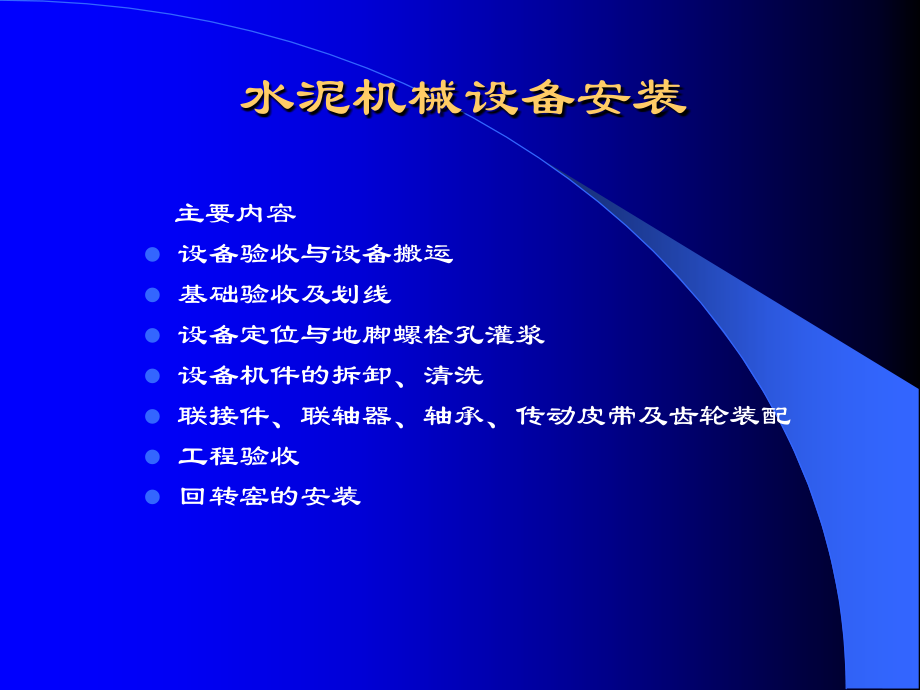 水泥机械设备安装

主要内容

- 设备验收与设备搬运
- 基础验收及划线
- 设备定位与地脚螺栓孔灌浆
- 设备机件的拆卸、清洗
- 联接件、联轴器、轴承、传动皮带及齿轮装配
- 工程验收
- 回转窑的安装